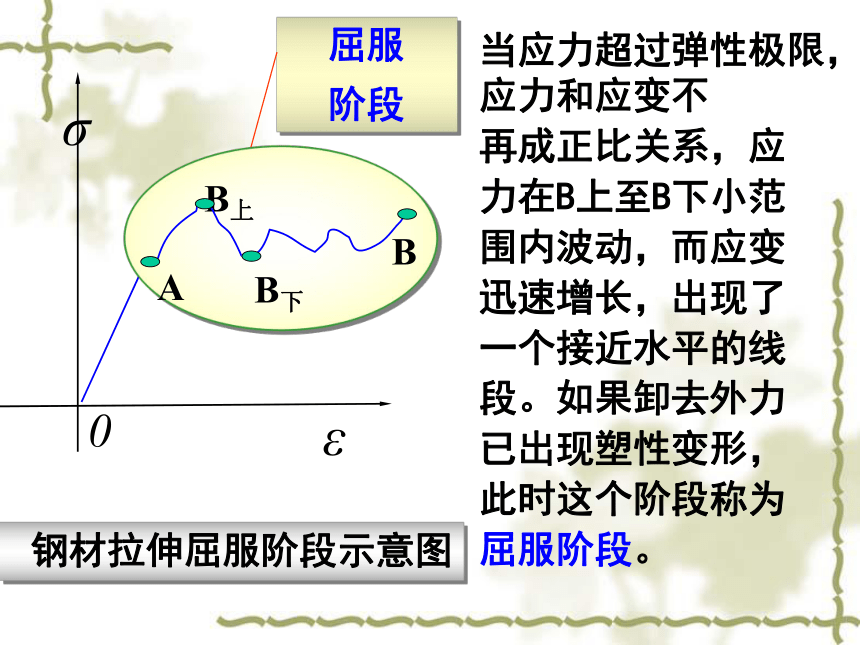 屈服阶段

$\sigma$

$B_{上}$

A

$B_{下}$

B

0

$\varepsilon$

钢材拉伸屈服阶段示意图

当应力超过弹性极限，应力和应变不再成正比关系，应力在B上至B下小范围内波动，而应变迅速增长，出现了一个接近水平的线段。如果卸去外力已出现塑性变形，此时这个阶段称为屈服阶段。